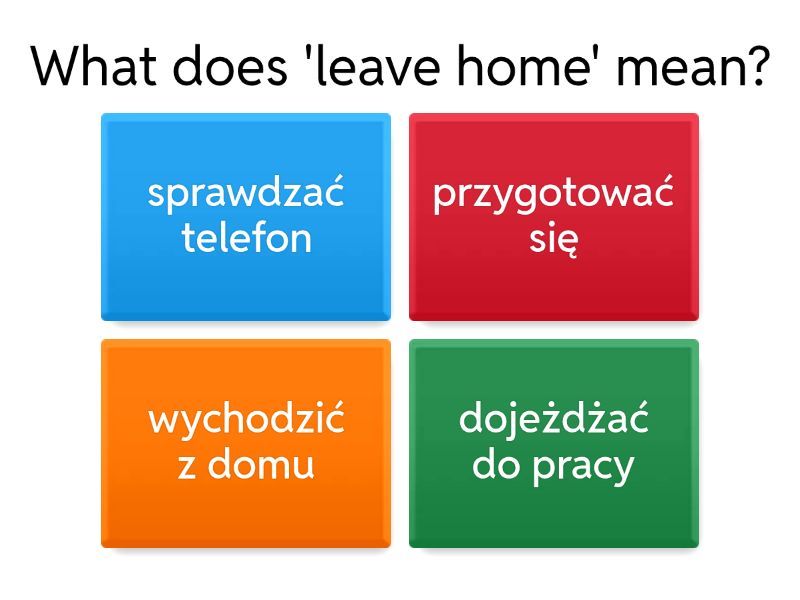 What does 'leave home' mean?

sprawdzać telefon

przygotować się

wychodzić z domu

dojeżdżać do pracy